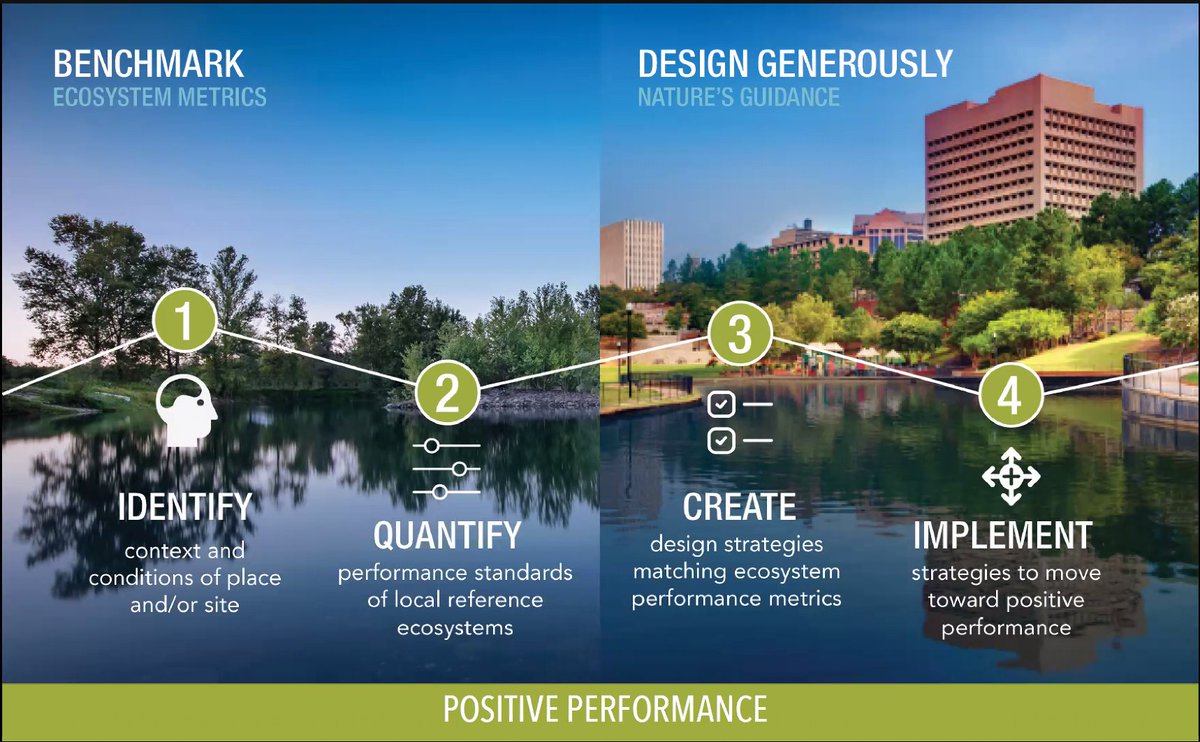 BENCHMARK
ECOSYSTEM METRICS

DESIGN GENEROUSLY
NATURE'S GUIDANCE

1

IDENTIFY
context and conditions of place and/or site

2

QUANTIFY
performance standards of local reference ecosystems

3

CREATE
design strategies matching ecosystem performance metrics

4

IMPLEMENT
strategies to move toward positive performance

POSITIVE PERFORMANCE